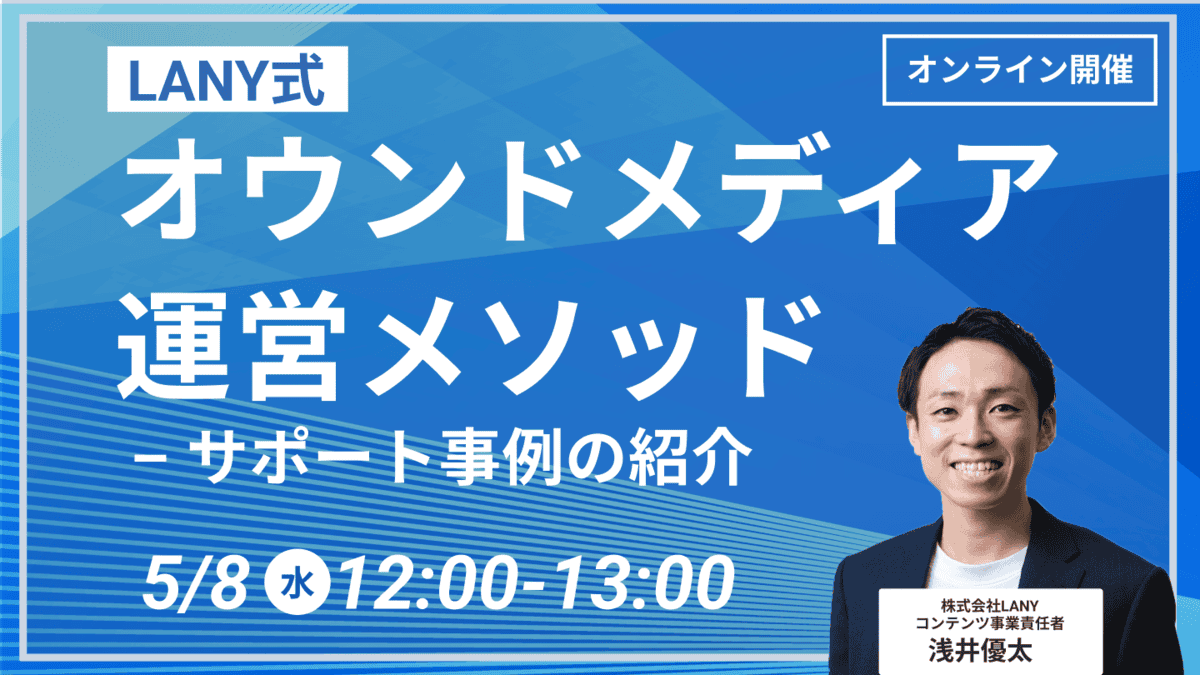 LANY式

オンライン開催

オウンドメディア運営メソッド

– サポート事例の紹介

5/8 水 12:00-13:00

株式会社LANY
コンテンツ事業責任者
浅井優太